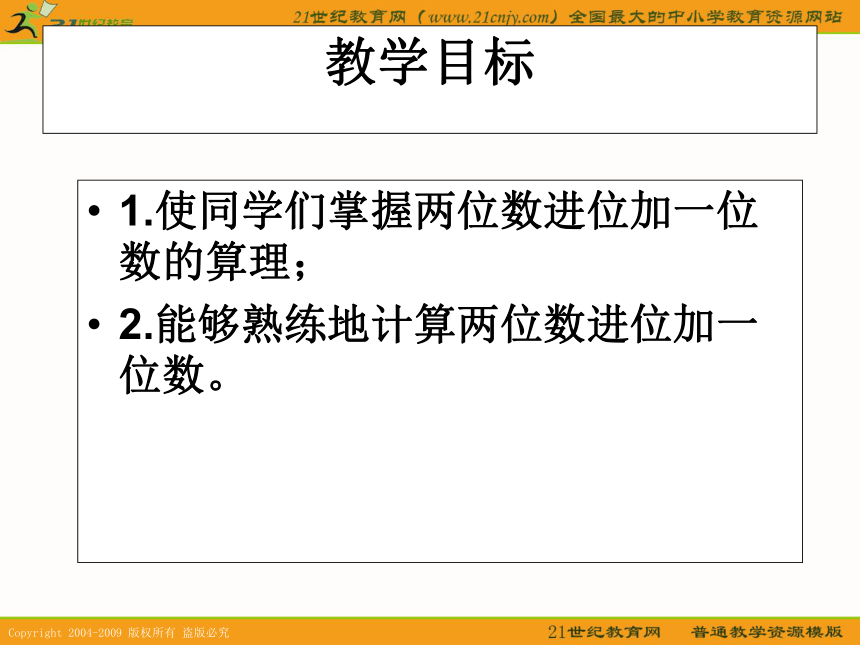 21世纪教育网（www.21cnjy.com）全国最大的中小学教育资源网站

教学目标

• 1.使同学们掌握两位数进位加一位数的算理；

• 2.能够熟练地计算两位数进位加一位数。

Copyright 2004-2009 版权所有 盗版必究

21世纪教育网 普通教学资源模版